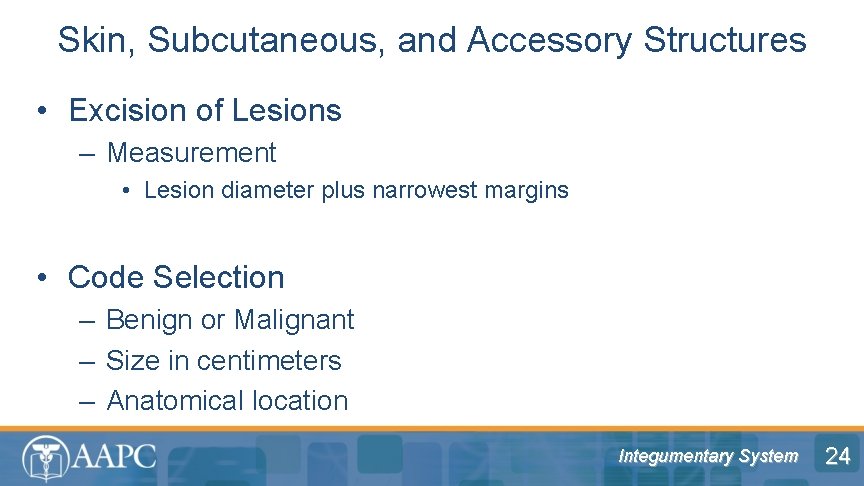 Skin, Subcutaneous, and Accessory Structures

• Excision of Lesions
– Measurement
• Lesion diameter plus narrowest margins

• Code Selection
– Benign or Malignant
– Size in centimeters
– Anatomical location

AAPC

Integumentary System 24